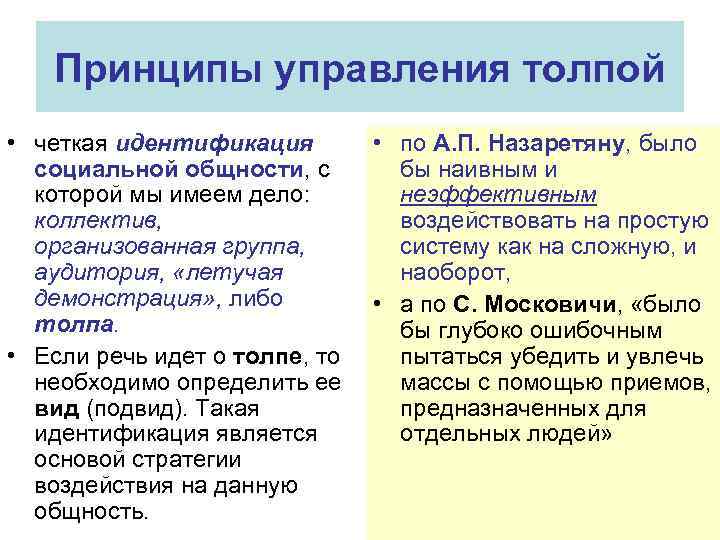 Принципы управления толпой

• четкая идентификация социальной общности, с которой мы имеем дело: коллектив, организованная группа, аудитория, «летучая демонстрация», либо толпа.

• Если речь идет о толпе, то необходимо определить ее вид (подвид). Такая идентификация является основой стратегии воздействия на данную общность.

• по А.П. Назаретяну, было бы наивным и неэффективным воздействовать на простую систему как на сложную, и наоборот,

• а по С. Московичи, «было бы глубоко ошибочным пытаться убедить и увлечь массы с помощью приемов, предназначенных для отдельных людей»